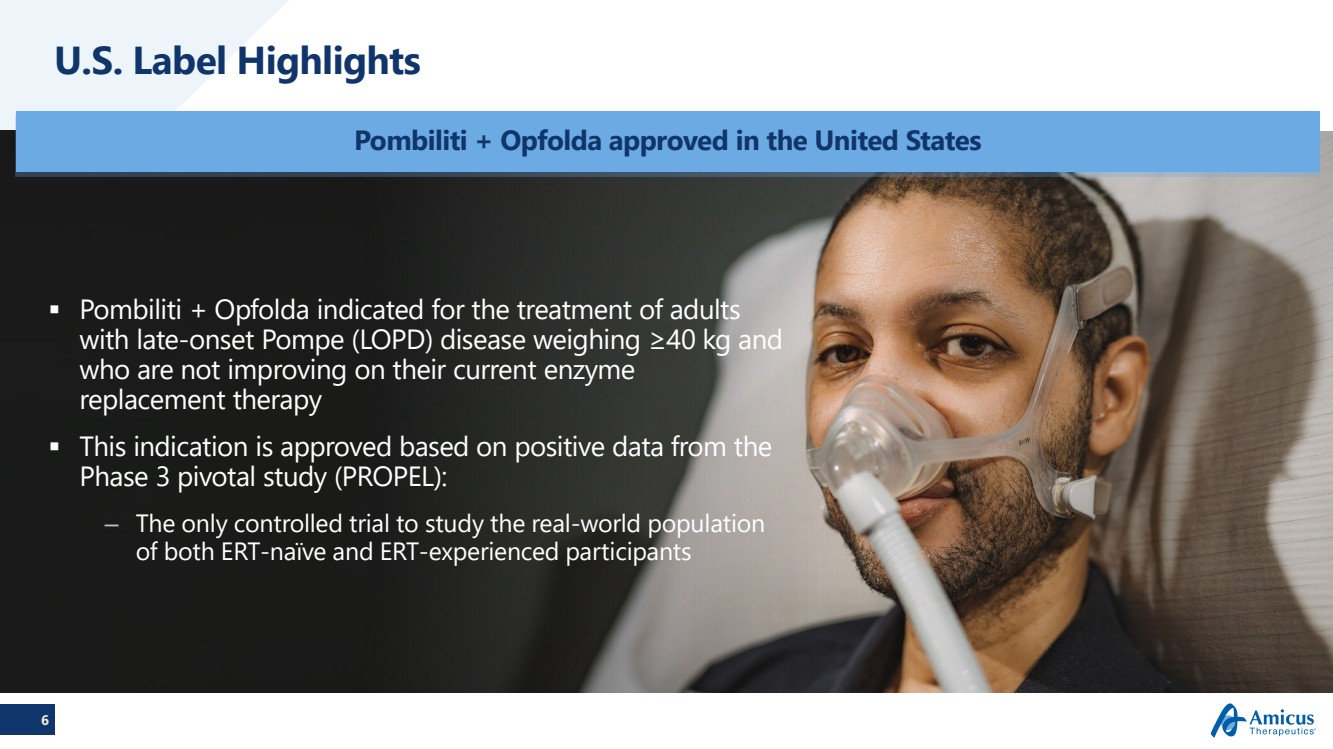 U.S. Label Highlights

Pombiliti + Opfolda approved in the United States

▪ Pombiliti + Opfolda indicated for the treatment of adults with late-onset Pompe (LOPD) disease weighing ≥40 kg and who are not improving on their current enzyme replacement therapy

▪ This indication is approved based on positive data from the Phase 3 pivotal study (PROPEL):

– The only controlled trial to study the real-world population of both ERT-naïve and ERT-experienced participants

6

Amicus Therapeutics